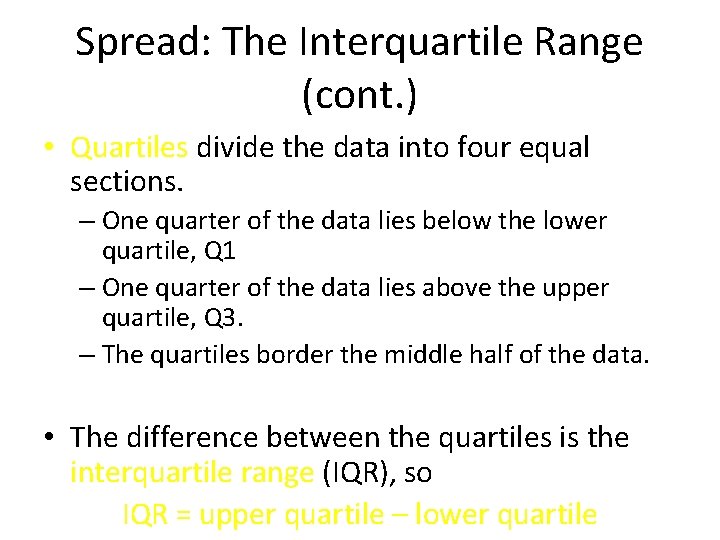 Spread: The Interquartile Range (cont.)

• Quartiles divide the data into four equal sections.

– One quarter of the data lies below the lower quartile, Q1

– One quarter of the data lies above the upper quartile, Q3.

– The quartiles border the middle half of the data.

• The difference between the quartiles is the interquartile range (IQR), so

IQR = upper quartile – lower quartile